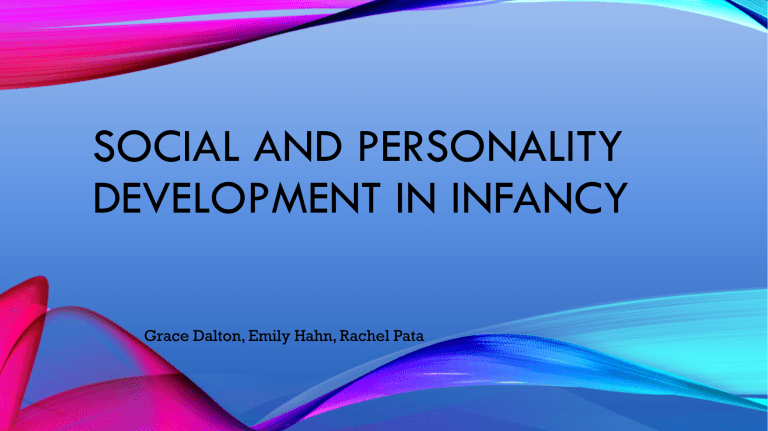 SOCIAL AND PERSONALITY DEVELOPMENT IN INFANCY

Grace Dalton, Emily Hahn, Rachel Pata